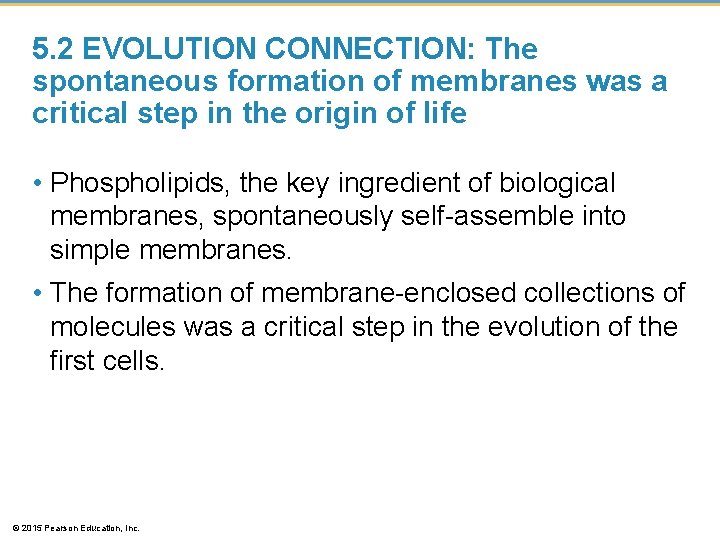 5.2 EVOLUTION CONNECTION: The spontaneous formation of membranes was a critical step in the origin of life

• Phospholipids, the key ingredient of biological membranes, spontaneously self-assemble into simple membranes.

• The formation of membrane-enclosed collections of molecules was a critical step in the evolution of the first cells.

© 2015 Pearson Education, Inc.